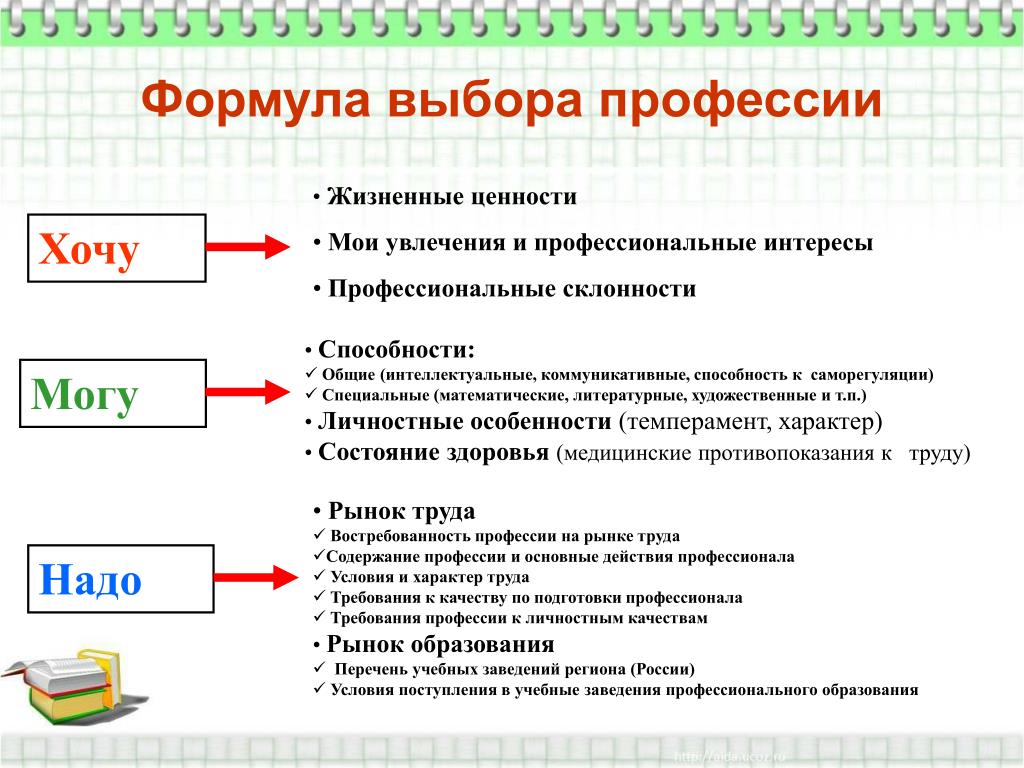 Формула выбора профессии

Хочу

• Жизненные ценности
• Мои увлечения и профессиональные интересы
• Профессиональные склонности

Могу

• Способности:
✓ Общие (интеллектуальные, коммуникативные, способность к саморегуляции)
✓ Специальные (математические, литературные, художественные и т.п.)
• Личностные особенности (темперамент, характер)
• Состояние здоровья (медицинские противопоказания к труду)

Надо

• Рынок труда
✓ Востребованность профессии на рынке труда
✓Содержание профессии и основные действия профессионала
✓ Условия и характер труда
✓ Требования к качеству по подготовки профессионала
✓ Требования профессии к личностным качествам
• Рынок образования
✓ Перечень учебных заведений региона (России)
✓ Условия поступления в учебные заведения профессионального образования

http://aida.ucoz.ru